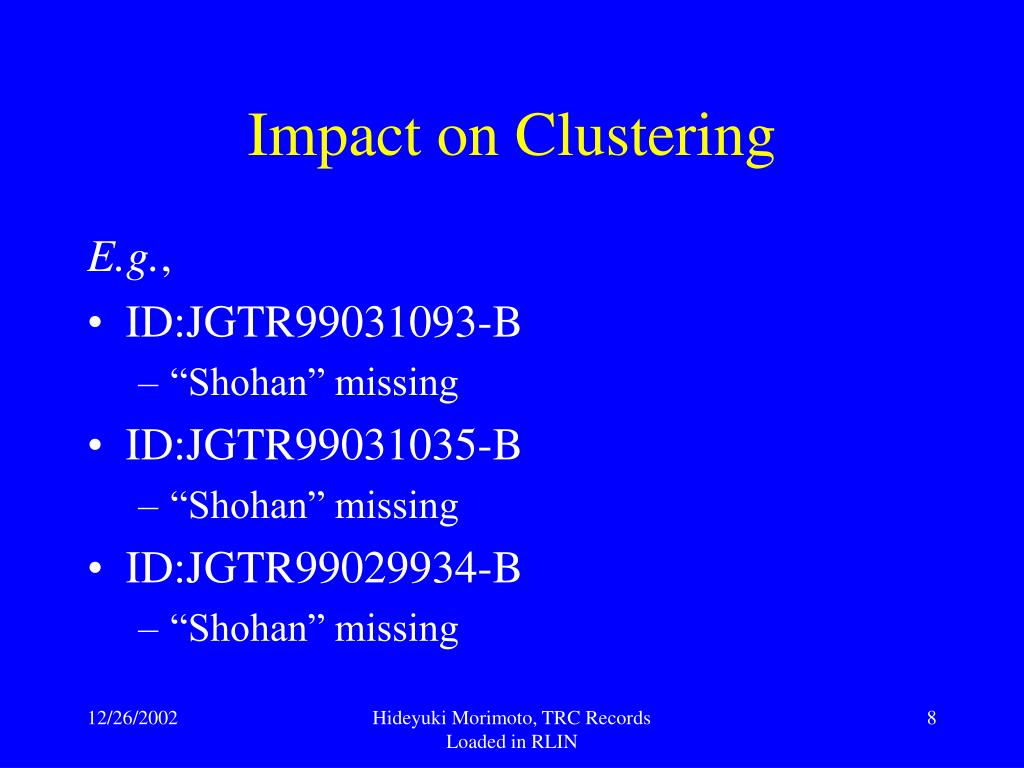 Impact on Clustering

E.g.,

• ID:JGTR99031093-B
– “Shohan” missing
• ID:JGTR99031035-B
– “Shohan” missing
• ID:JGTR99029934-B
– “Shohan” missing

12/26/2002

Hideyuki Morimoto, TRC Records Loaded in RLIN

8